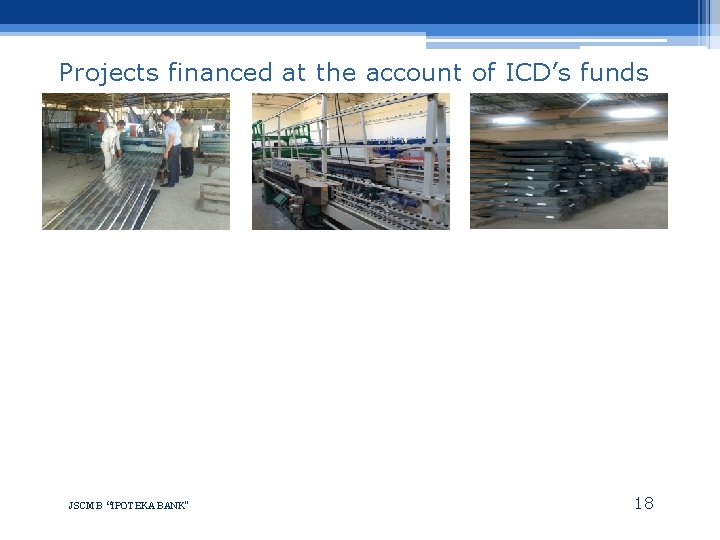 Projects financed at the account of ICD’s funds

JSCMB “IPOTEKA BANK"

18